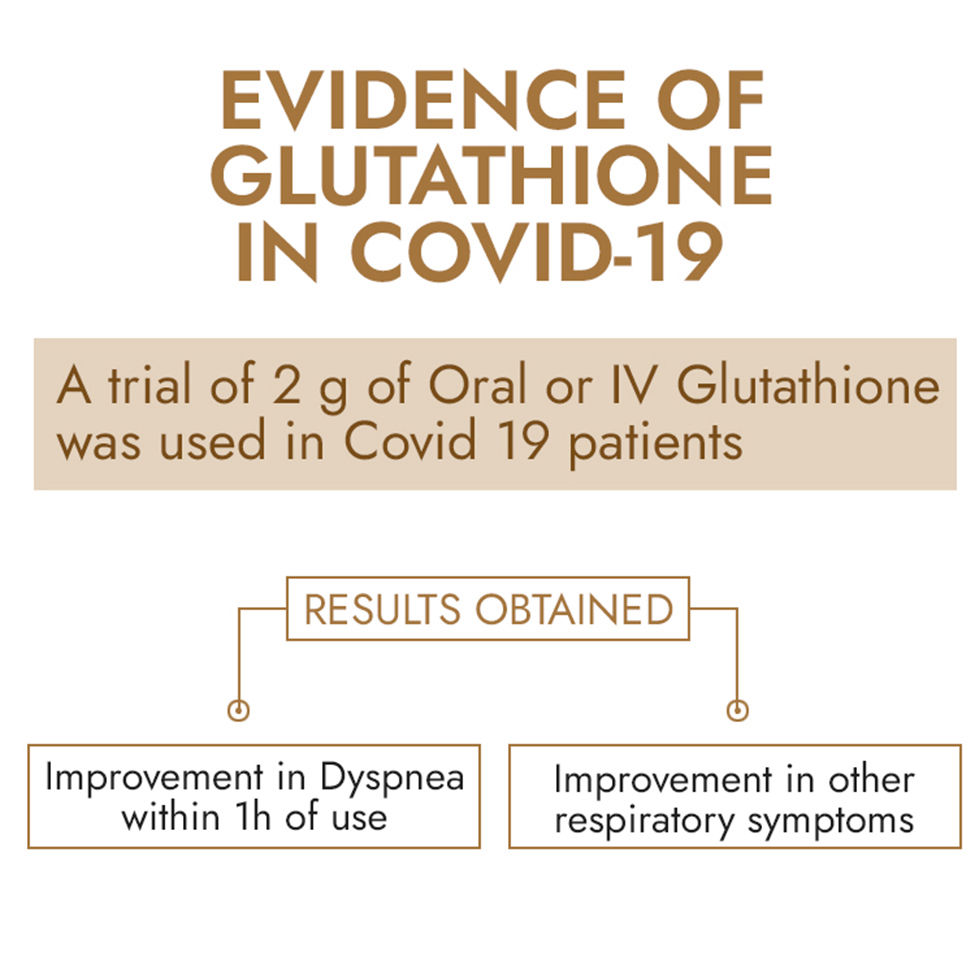 EVIDENCE OF GLUTATHIONE IN COVID-19

A trial of 2 g of Oral or IV Glutathione was used in Covid 19 patients

RESULTS OBTAINED

Improvement in Dyspnea within 1h of use

Improvement in other respiratory symptoms